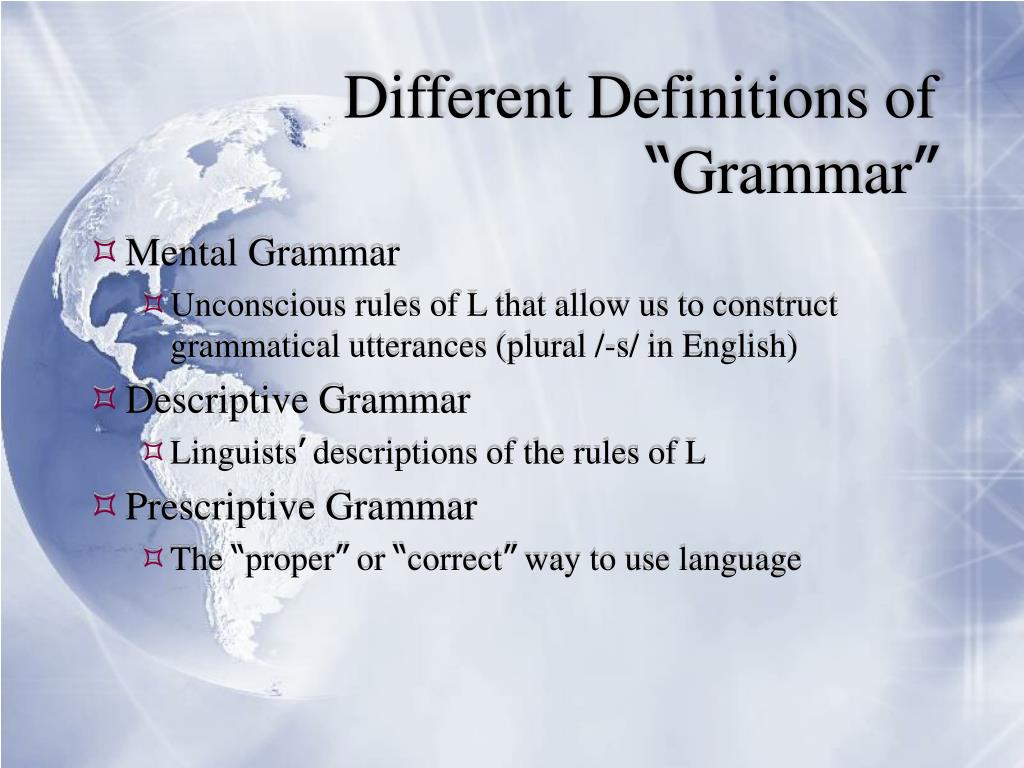 Different Definitions of "Grammar"

Mental Grammar

Unconscious rules of L that allow us to construct grammatical utterances (plural /-s/ in English)

Descriptive Grammar

Linguists' descriptions of the rules of L

Prescriptive Grammar

The "proper" or "correct" way to use language